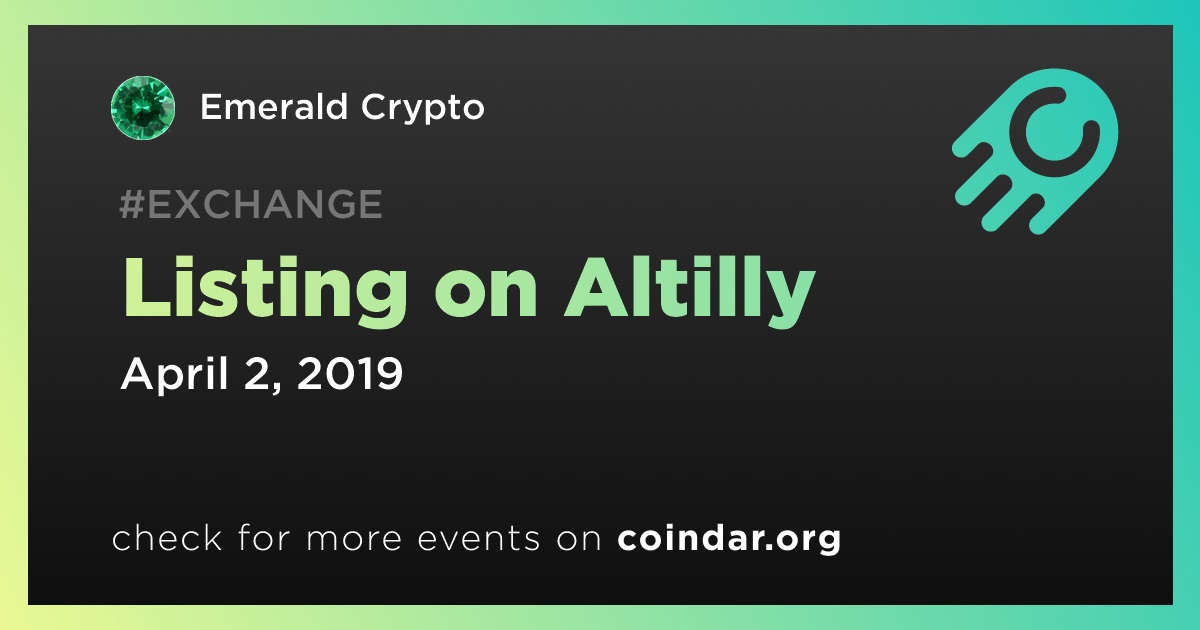 Emerald Crypto

#EXCHANGE

Listing on Altilly

April 2, 2019

check for more events on coindar.org